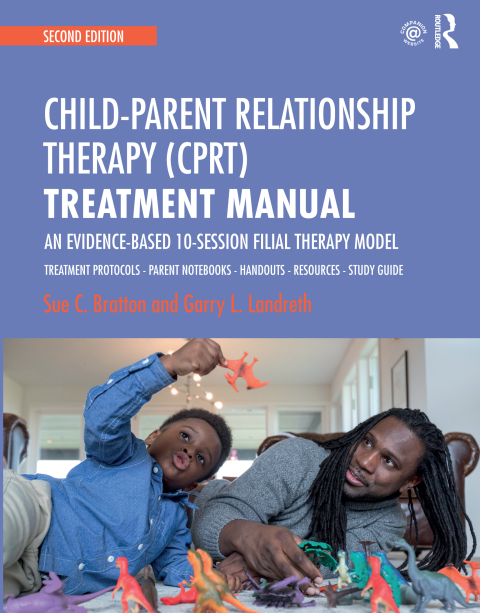 SECOND EDITION

COMPANION WEBSITE

ROUTLEDGE

CHILD-PARENT RELATIONSHIP THERAPY (CPRT)
TREATMENT MANUAL

AN EVIDENCE-BASED 10-SESSION FILIAL THERAPY MODEL

TREATMENT PROTOCOLS - PARENT NOTEBOOKS - HANDOUTS - RESOURCES - STUDY GUIDE

Sue C. Bratton and Garry L. Landreth